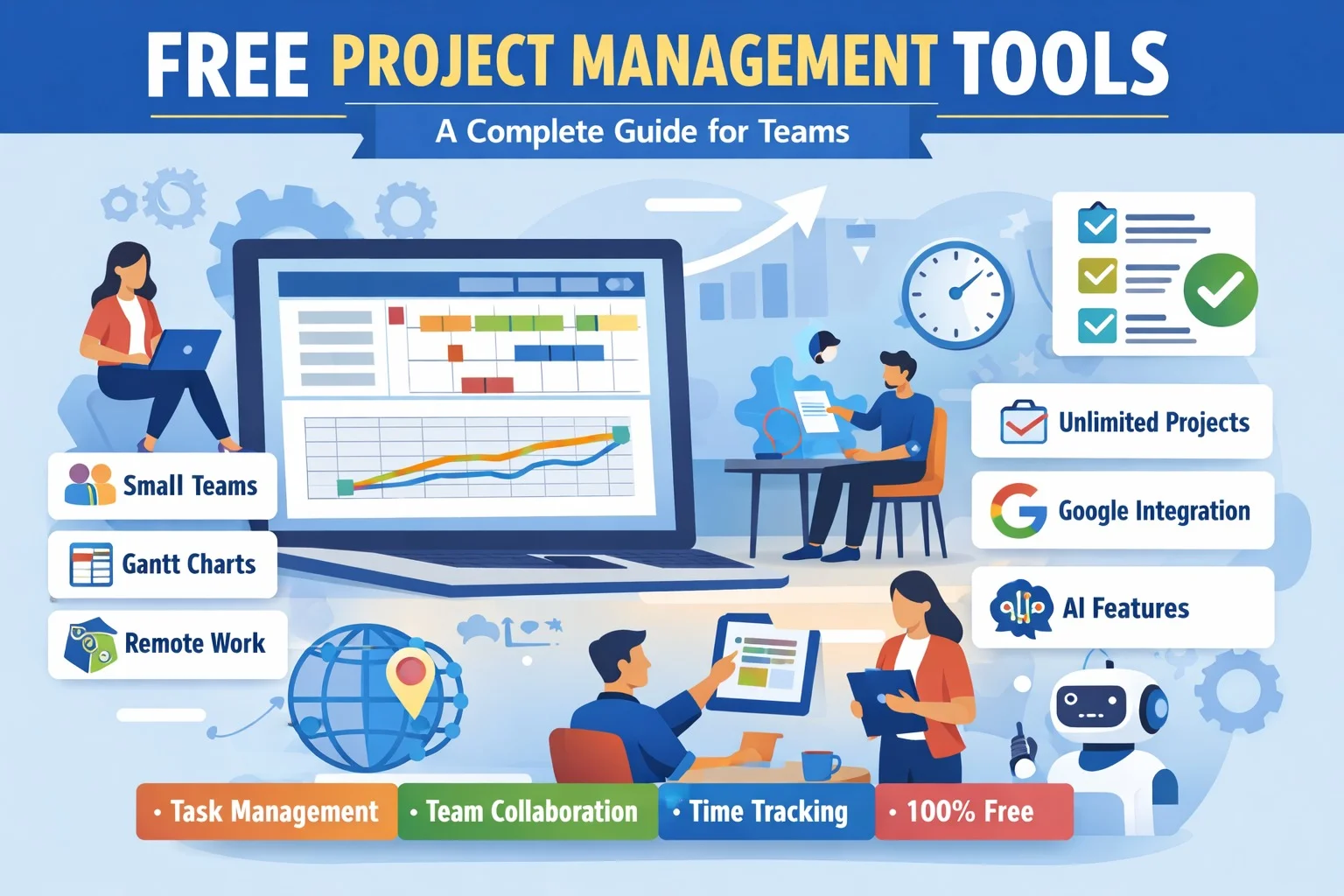 FREE PROJECT MANAGEMENT TOOLS

A Complete Guide for Teams

Small Teams

Gantt Charts

Remote Work

Unlimited Projects

Google Integration

AI Features

• Task Management • Team Collaboration • Time Tracking • 100% Free